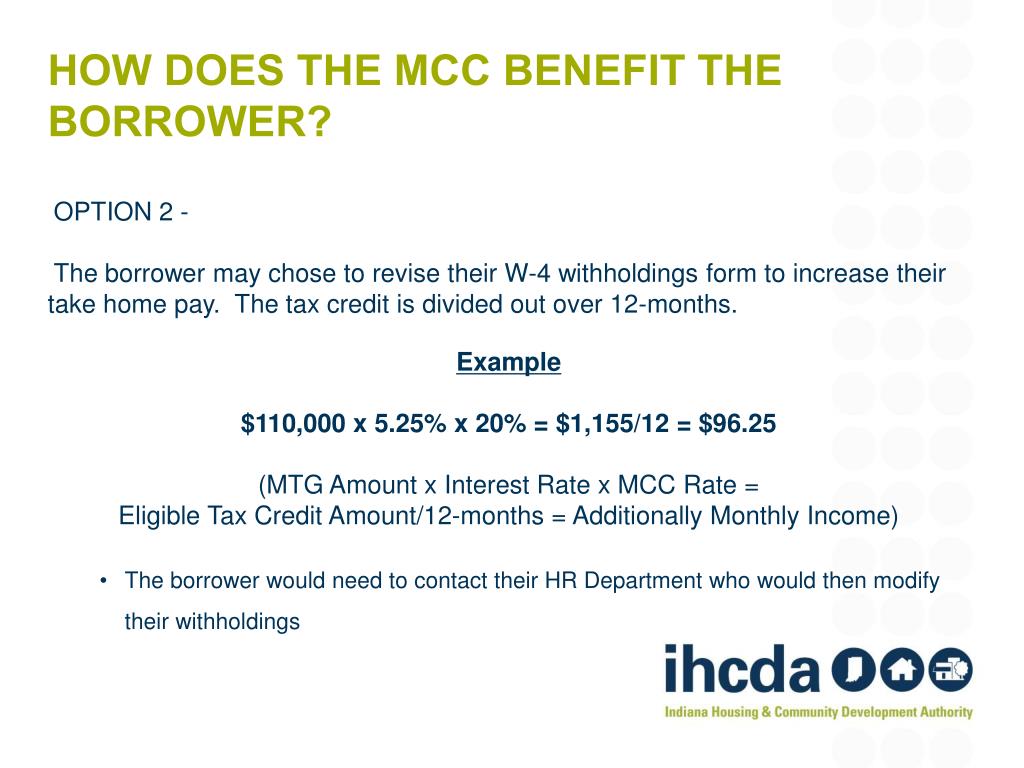 HOW DOES THE MCC BENEFIT THE BORROWER?

OPTION 2 -

The borrower may chose to revise their W-4 withholdings form to increase their take home pay. The tax credit is divided out over 12-months.

Example

\$110,000 x 5.25% x 20% = \$1,155/12 = \$96.25

(MTG Amount x Interest Rate x MCC Rate =
Eligible Tax Credit Amount/12-months = Additionally Monthly Income)

• The borrower would need to contact their HR Department who would then modify their withholdings

ihcda
Indiana Housing & Community Development Authority